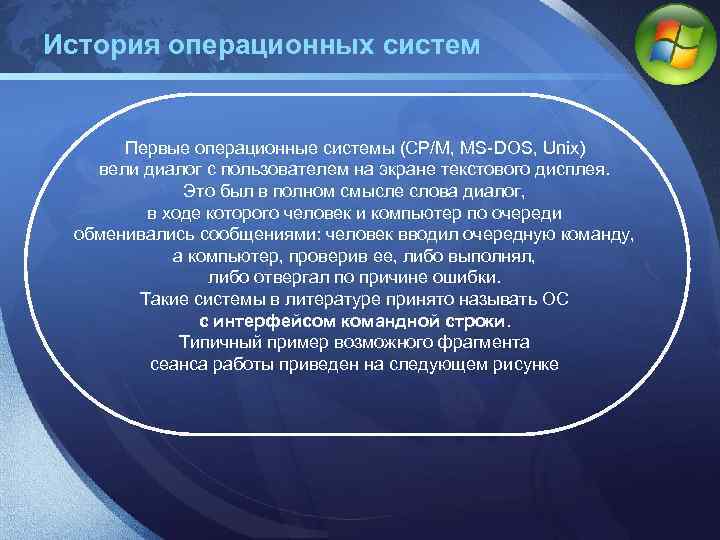 История операционных систем

Первые операционные системы (CP/M, MS-DOS, Unix) вели диалог с пользователем на экране текстового дисплея. Это был в полном смысле слова диалог, в ходе которого человек и компьютер по очереди обменивались сообщениями: человек вводил очередную команду, а компьютер, проверив ее, либо выполнял, либо отвергал по причине ошибки. Такие системы в литературе принято называть ОС с интерфейсом командной строки. Типичный пример возможного фрагмента сеанса работы приведен на следующем рисунке